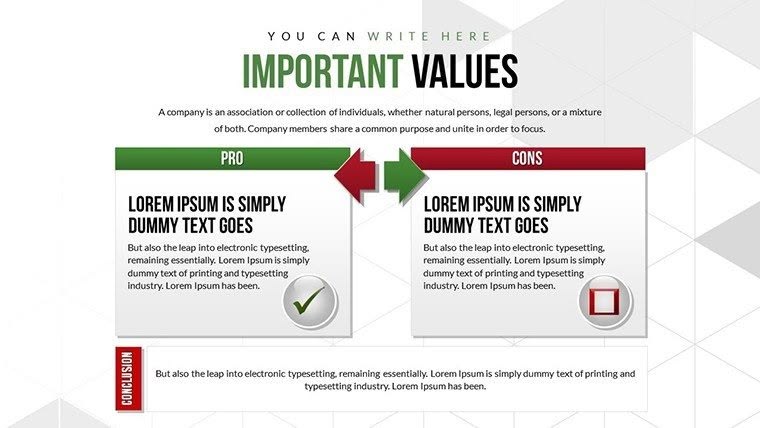 YOU CAN WRITE HERE

IMPORTANT VALUES

A company is an association or collection of individuals, whether natural persons, legal persons, or a mixture of both. Company members share a common purpose and unite in order to focus.

PRO

LOREM IPSUM IS SIMPLY DUMMY TEXT GOES

But also the leap into electronic typesetting, remaining essentially. Lorem Ipsum is simply dummy text of printing and typesetting industry. Lorem Ipsum has been.

CONS

LOREM IPSUM IS SIMPLY DUMMY TEXT GOES

But also the leap into electronic typesetting, remaining essentially. Lorem Ipsum is simply dummy text of printing and typesetting industry. Lorem Ipsum has been.

CONCLUSION

But also the leap into electronic typesetting, remaining essentially. Lorem Ipsum is simply dummy text of printing and typesetting industry. Lorem Ipsum has been.